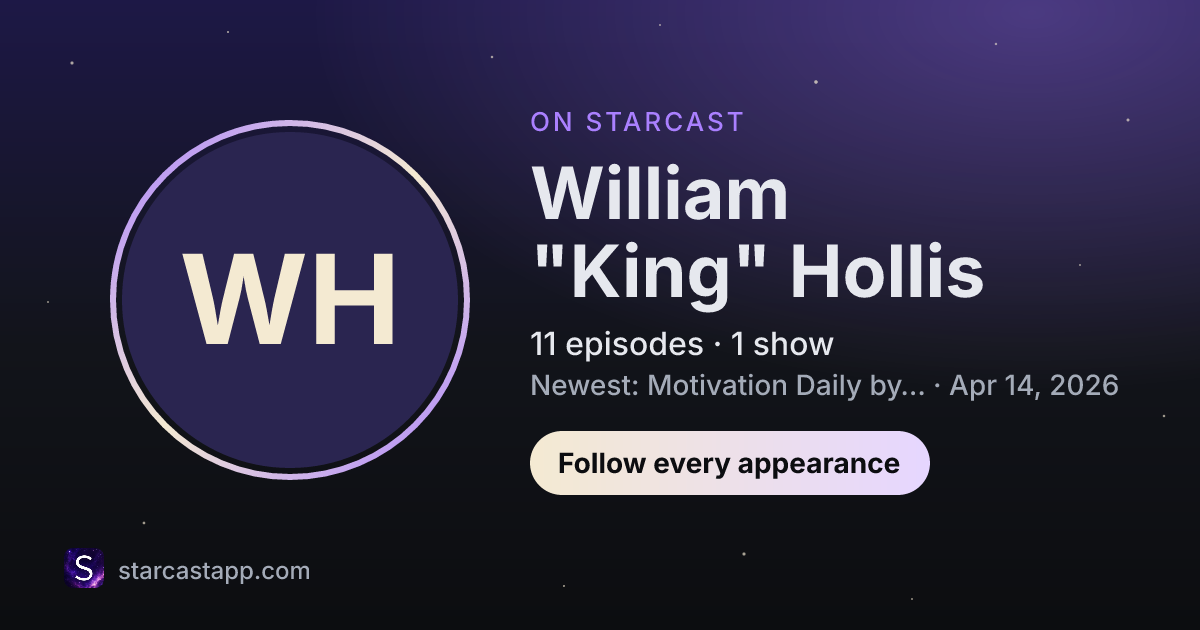 WH

ON STARCAST

William "King" Hollis

11 episodes · 1 show

Newest: Motivation Daily by... · Apr 14, 2026

Follow every appearance

S

starcastapp.com